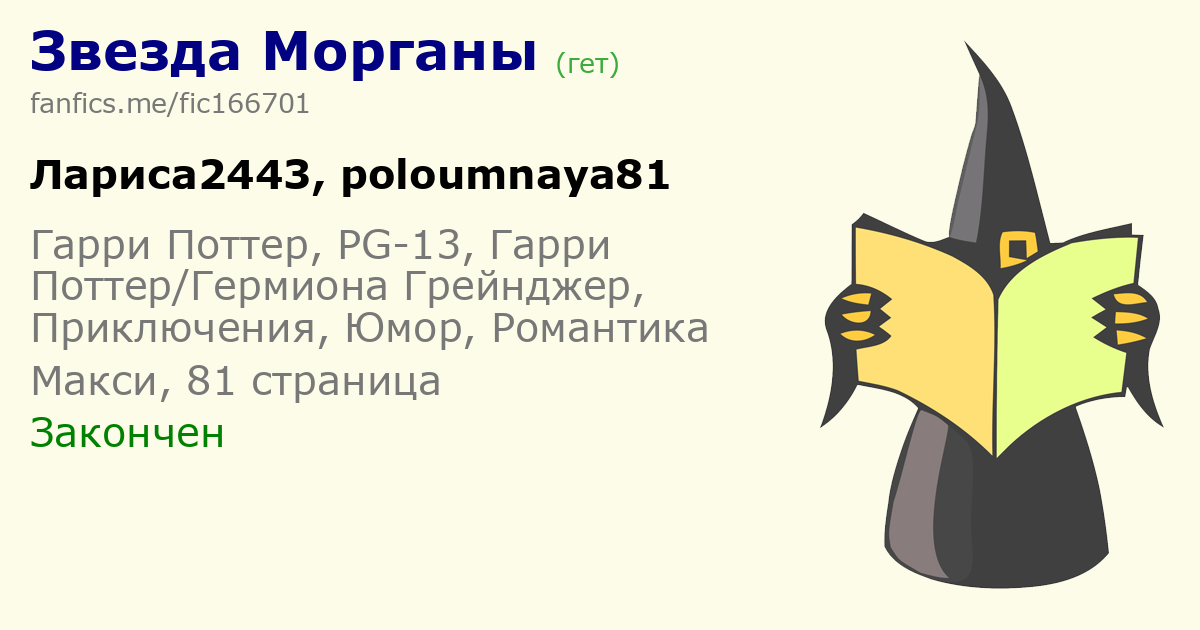 Звезда Морганы (гет)
fanfics.me/fic166701

Лариса2443, poloumnaya81

Гарри Поттер, PG-13, Гарри Поттер/Гермиона Грейнджер, Приключения, Юмор, Романтика

Макси, 81 страница

Закончен